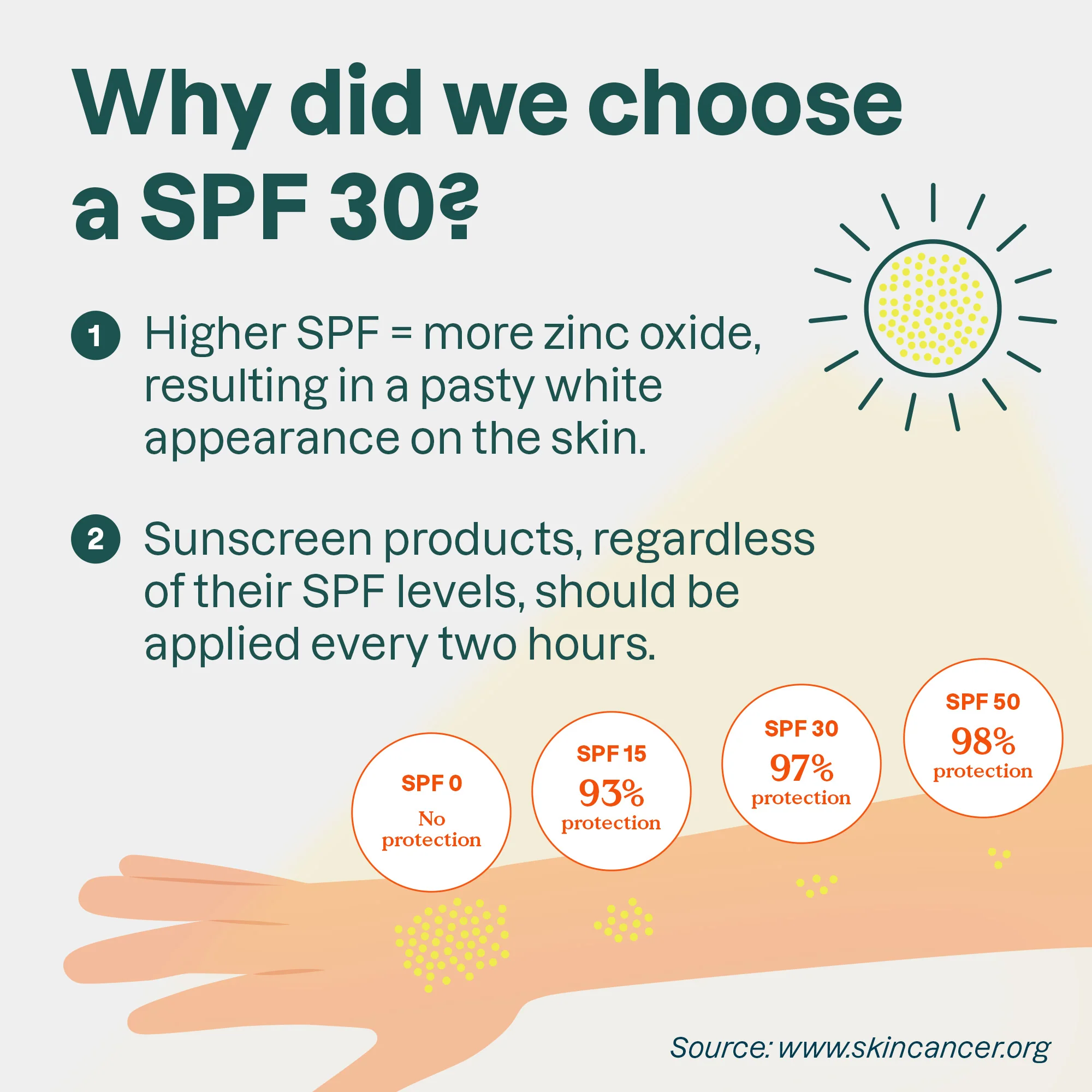 Why did we choose a SPF 30?

1 Higher SPF = more zinc oxide, resulting in a pasty white appearance on the skin.

2 Sunscreen products, regardless of their SPF levels, should be applied every two hours.

SPF 0
No protection

SPF 15
93%
protection

SPF 30
97%
protection

SPF 50
98%
protection

Source: www.skincancer.org